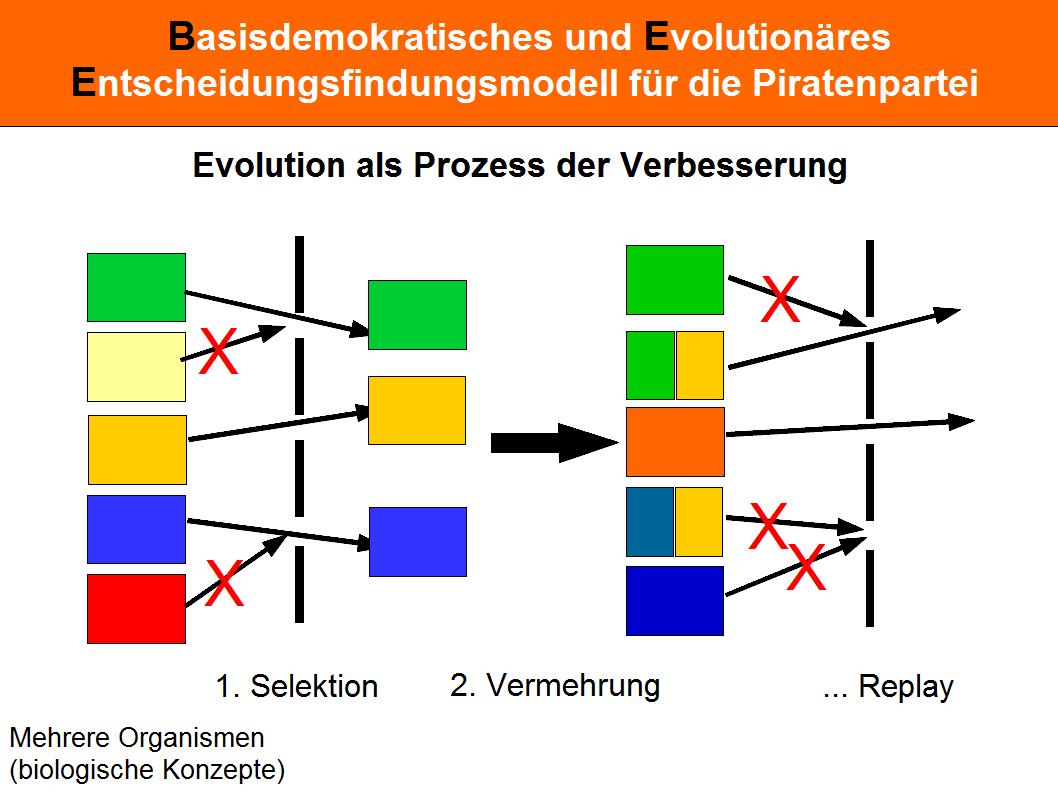 Basisdemokratisches und Evolutionäres Entscheidungsfindungsmodell für die Piratenpartei

Evolution als Prozess der Verbesserung

X

X

X

X

X

1. Selektion

2. Vermehrung

... Replay

Mehrere Organismen
(biologische Konzepte)